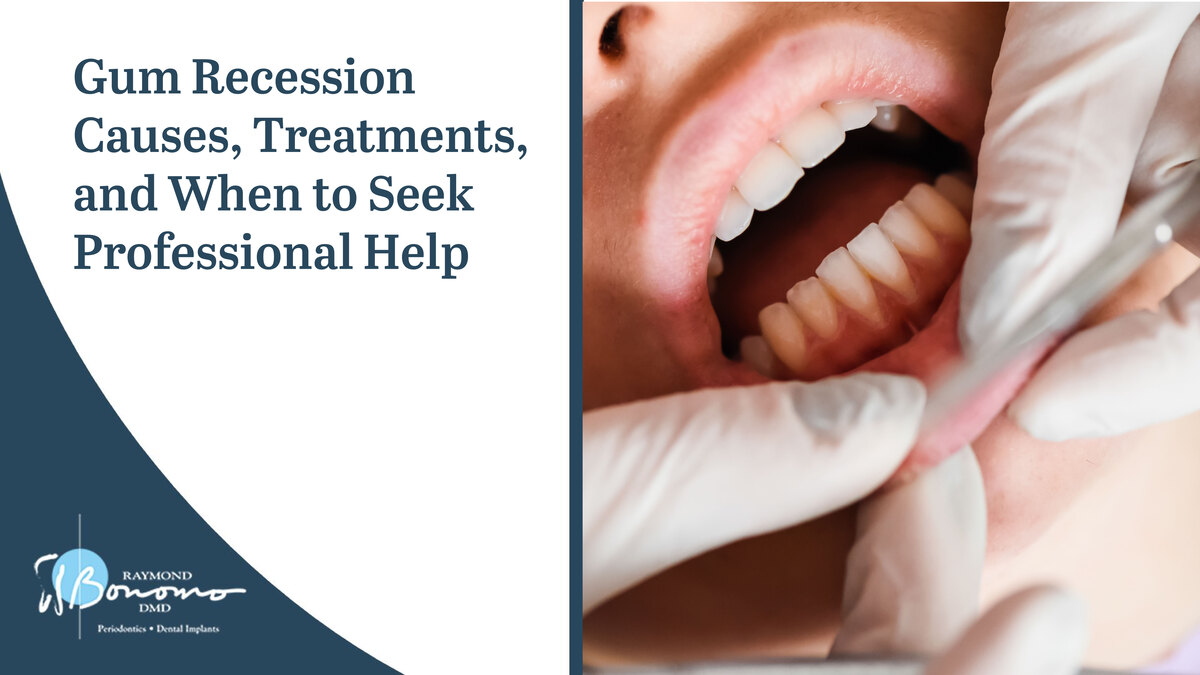 Gum Recession Causes, Treatments, and When to Seek Professional Help

RAYMOND
Bonomo
DMD
Periodontics • Dental Implants